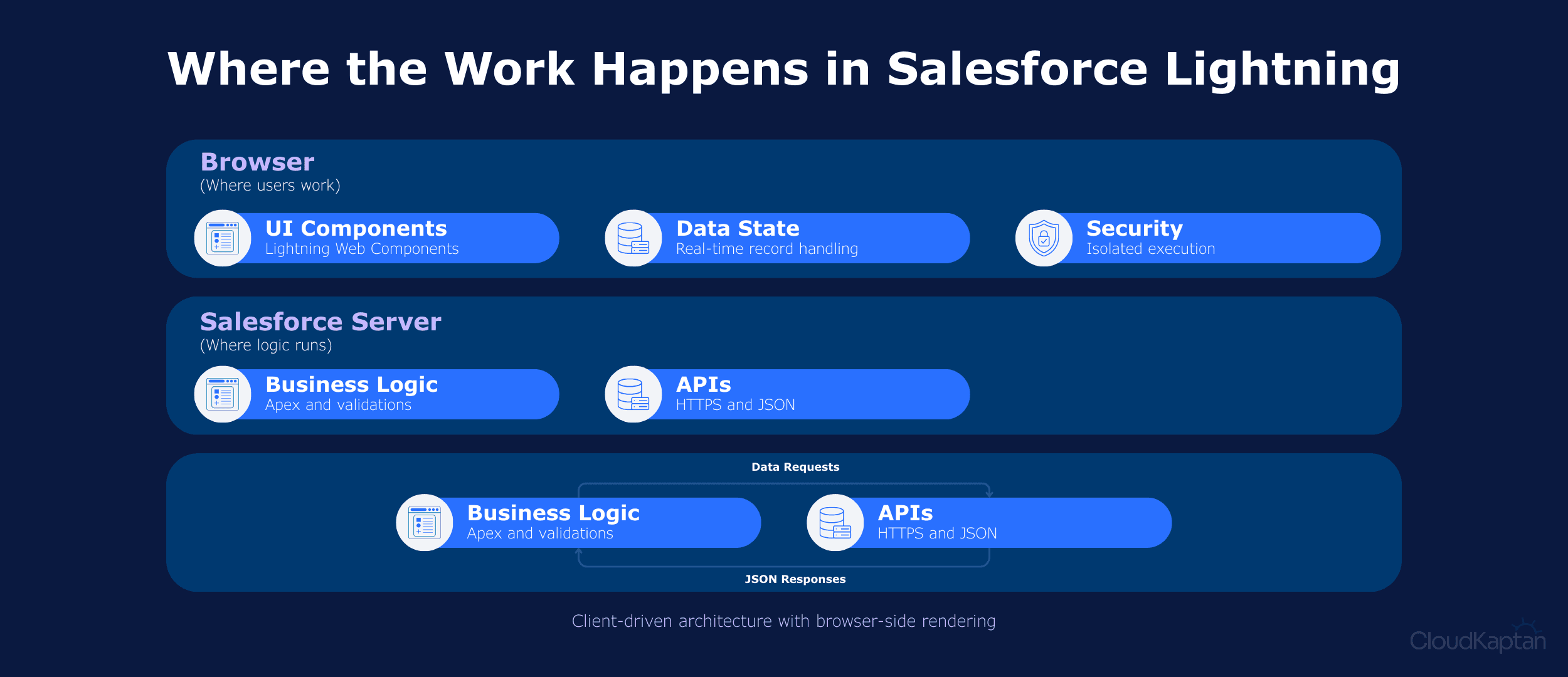 Where the Work Happens in Salesforce Lightning

Browser
(Where users work)

UI Components
Lightning Web Components

Data State
Real-time record handling

Security
Isolated execution

Salesforce Server
(Where logic runs)

Business Logic
Apex and validations

APIs
HTTPS and JSON

Data Requests

Business Logic
Apex and validations

APIs
HTTPS and JSON

JSON Responses

Client-driven architecture with browser-side rendering

CloudKaptan